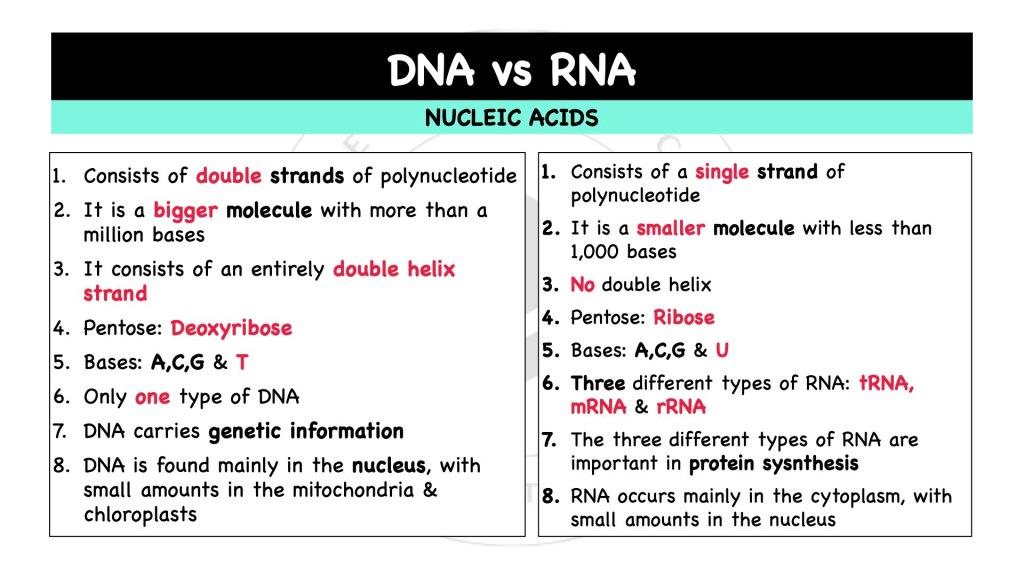 DNA vs RNA

NUCLEIC ACIDS

1. Consists of double strands of polynucleotide
2. It is a bigger molecule with more than a million bases
3. It consists of an entirely double helix strand
4. Pentose: Deoxyribose
5. Bases: A,C,G & T
6. Only one type of DNA
7. DNA carries genetic information
8. DNA is found mainly in the nucleus, with small amounts in the mitochondria & chloroplasts

1. Consists of a single strand of polynucleotide
2. It is a smaller molecule with less than 1,000 bases
3. No double helix
4. Pentose: Ribose
5. Bases: A,C,G & U
6. Three different types of RNA: tRNA, mRNA & rRNA
7. The three different types of RNA are important in protein sysnthesis
8. RNA occurs mainly in the cytoplasm, with small amounts in the nucleus